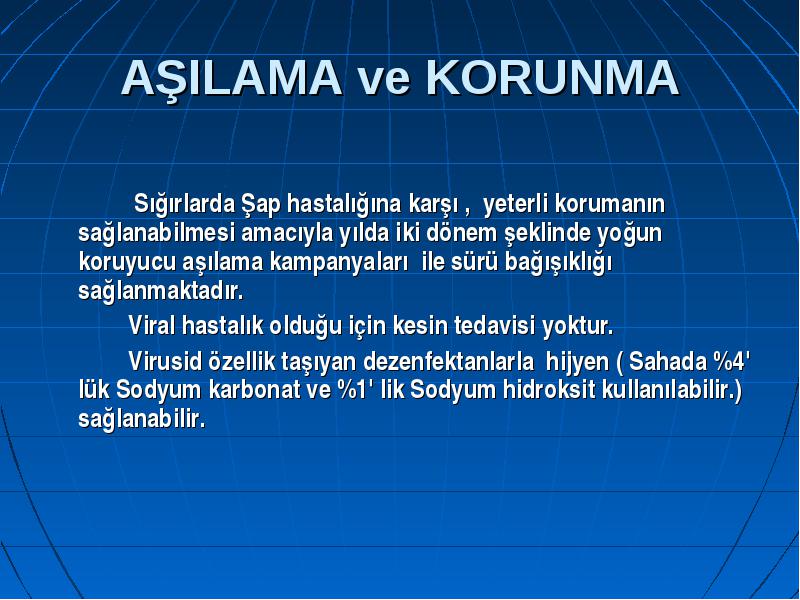 AŞILAMA ve KORUNMA

Sığırlarda Şap hastalığına karşı , yeterli korumanın sağlanabilmesi amacıyla yılda iki dönem şeklinde yoğun koruyucu aşılama kampanyaları ile sürü bağışıklığı sağlanmaktadır.

Viral hastalık olduğu için kesin tedavisi yoktur.

Virusid özellik taşıyan dezenfektanlarla hijyen ( Sahada %4' lük Sodyum karbonat ve %1' lik Sodyum hidroksit kullanılabilir.) sağlanabilir.